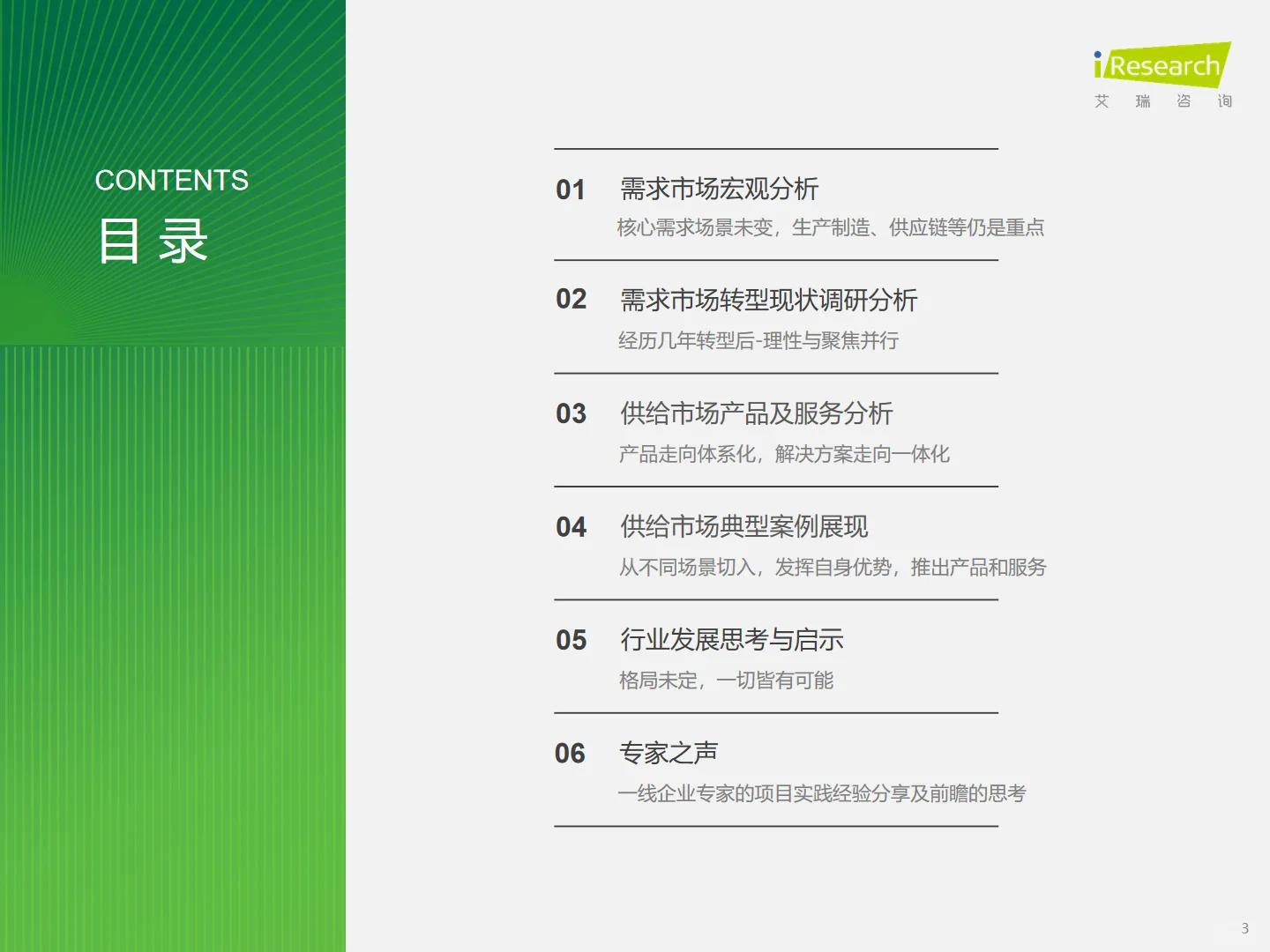 CONTENTS
目 录

iResearch
艾 瑞 咨 询

01 需求市场宏观分析
核心需求场景未变，生产制造、供应链等仍是重点

02 需求市场转型现状调研分析
经历几年转型后-理性与聚焦并行

03 供给市场产品及服务分析
产品走向体系化，解决方案走向一体化

04 供给市场典型案例展现
从不同场景切入，发挥自身优势，推出产品和服务

05 行业发展思考与启示
格局未定，一切皆有可能

06 专家之声
一线企业专家的项目实践经验分享及前瞻的思考

3